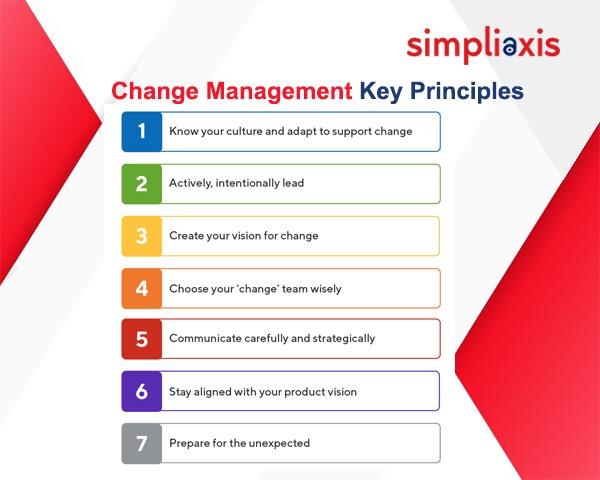 simpliaxis

Change Management Key Principles

1 Know your culture and adapt to support change

2 Actively, intentionally lead

3 Create your vision for change

4 Choose your 'change' team wisely

5 Communicate carefully and strategically

6 Stay aligned with your product vision

7 Prepare for the unexpected